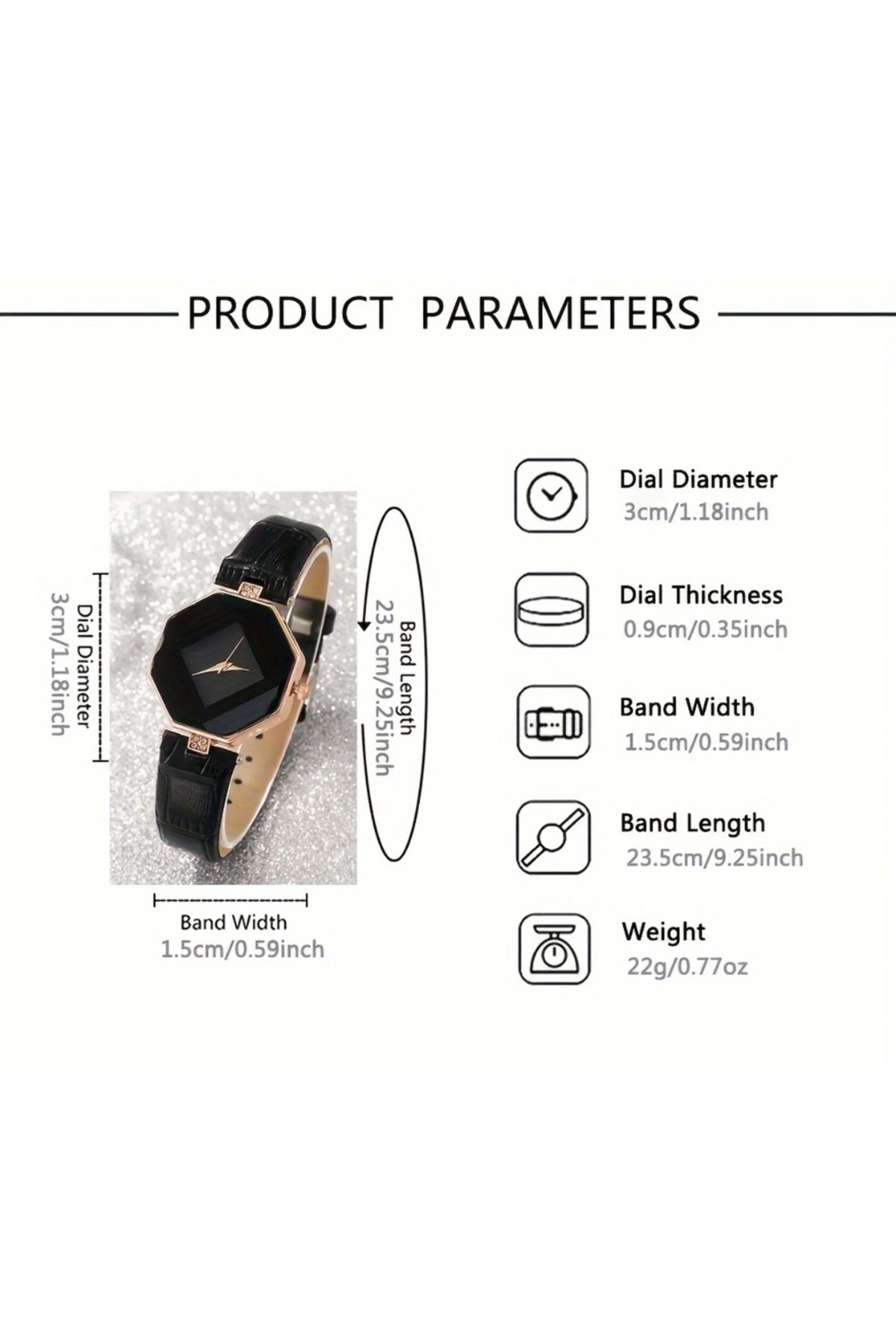 PRODUCT PARAMETERS

Dial Diameter
3cm/1.18inch

Band Length
23.5cm/9.25inch

Band Width
1.5cm/0.59inch

Dial Diameter
3cm/1.18inch

Dial Thickness
0.9cm/0.35inch

Band Width
1.5cm/0.59inch

Band Length
23.5cm/9.25inch

Weight
22g/0.77oz